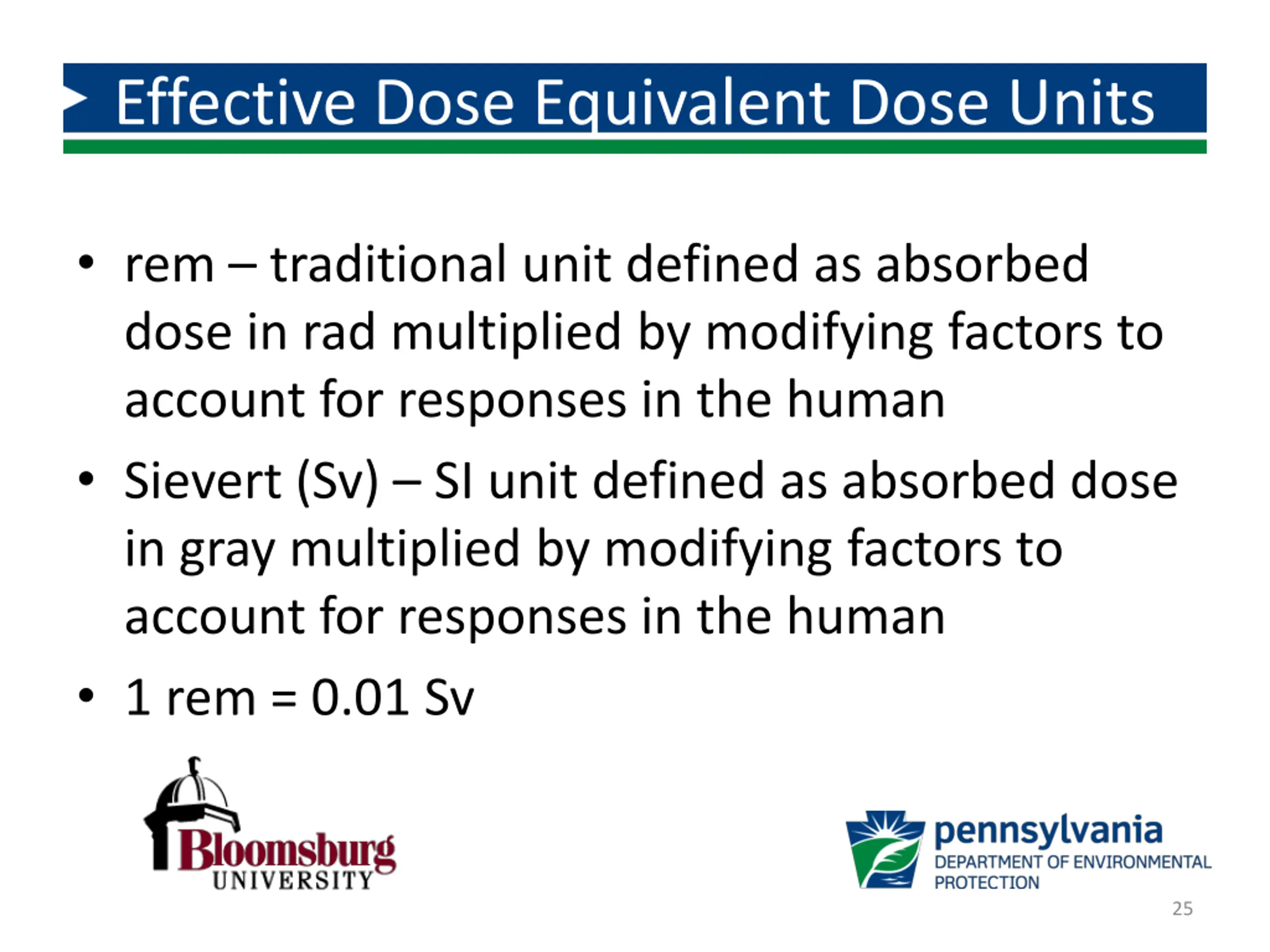 Effective Dose Equivalent Dose Units

• rem – traditional unit defined as absorbed dose in rad multiplied by modifying factors to account for responses in the human

• Sievert (Sv) – SI unit defined as absorbed dose in gray multiplied by modifying factors to account for responses in the human

• 1 rem = 0.01 Sv

Bloomsburg UNIVERSITY

pennsylvania DEPARTMENT OF ENVIRONMENTAL PROTECTION

25